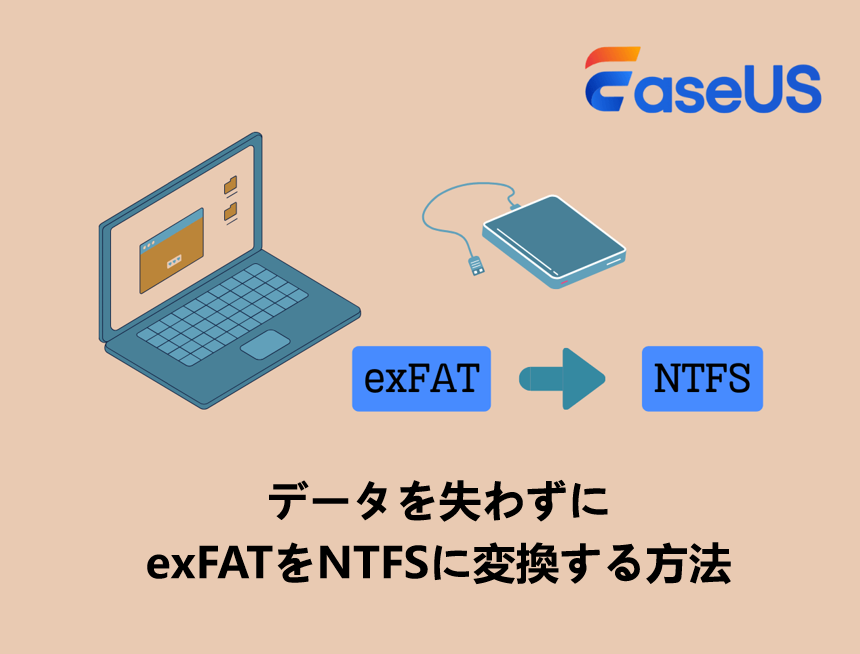 EaseUS

exFAT

NTFS

データを失わずに
exFATをNTFSに変換する方法